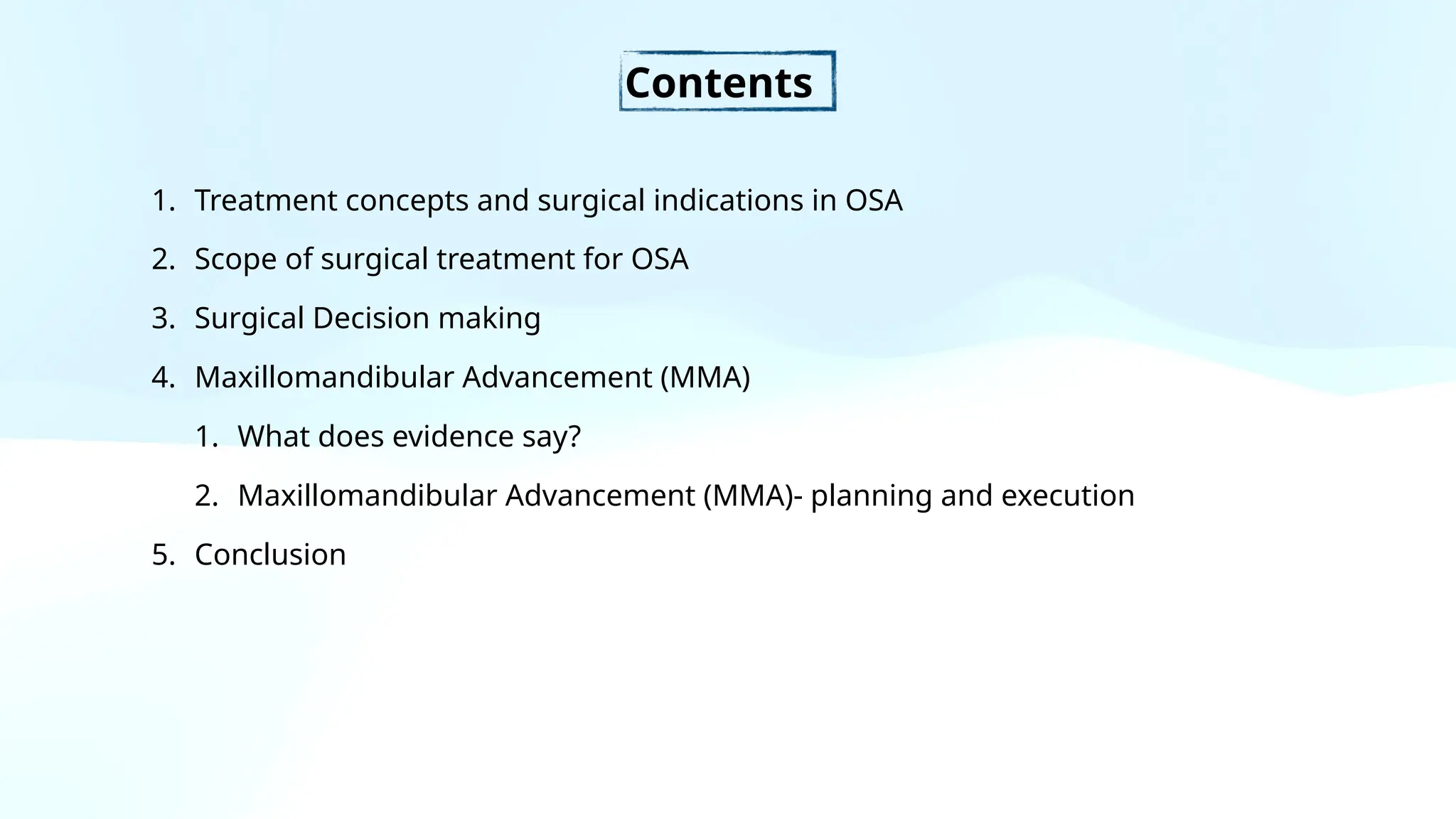 Contents

1. Treatment concepts and surgical indications in OSA
2. Scope of surgical treatment for OSA
3. Surgical Decision making
4. Maxillomandibular Advancement (MMA)
   1. What does evidence say?
   2. Maxillomandibular Advancement (MMA)- planning and execution
5. Conclusion